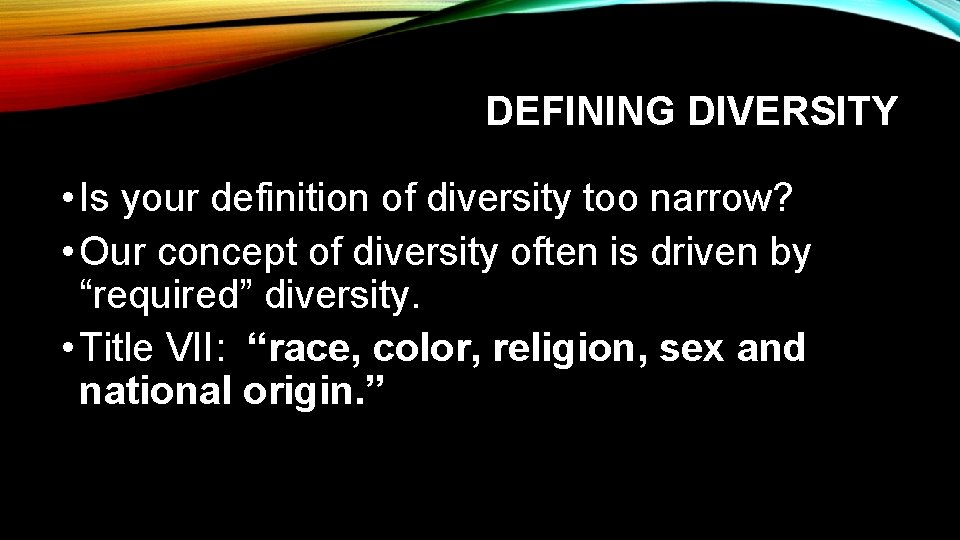 DEFINING DIVERSITY

• Is your definition of diversity too narrow?

• Our concept of diversity often is driven by “required” diversity.

• Title VII: “race, color, religion, sex and national origin.”